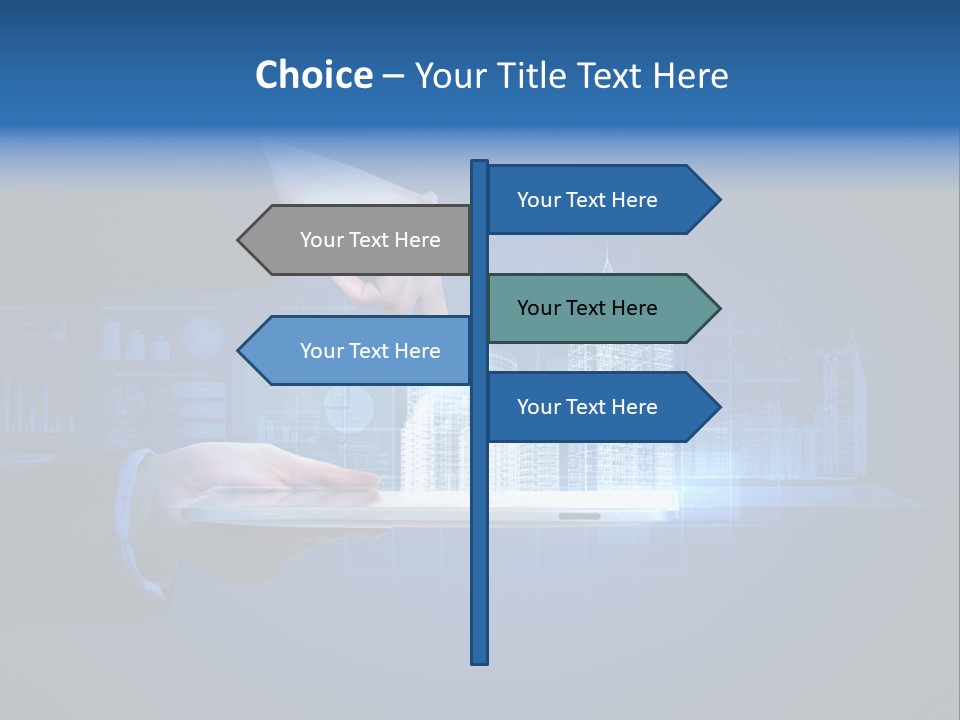 Choice – Your Title Text Here

Your Text Here

Your Text Here

Your Text Here

Your Text Here

Your Text Here